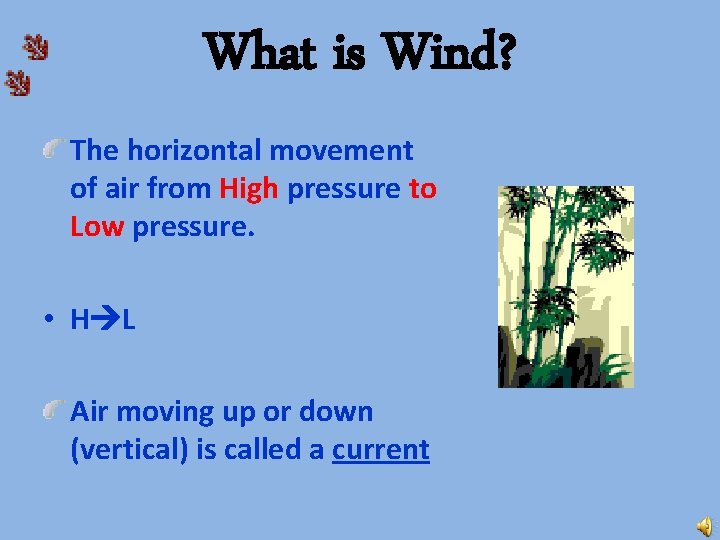 What is Wind?

The horizontal movement of air from High pressure to Low pressure.

• H→L

Air moving up or down (vertical) is called a current